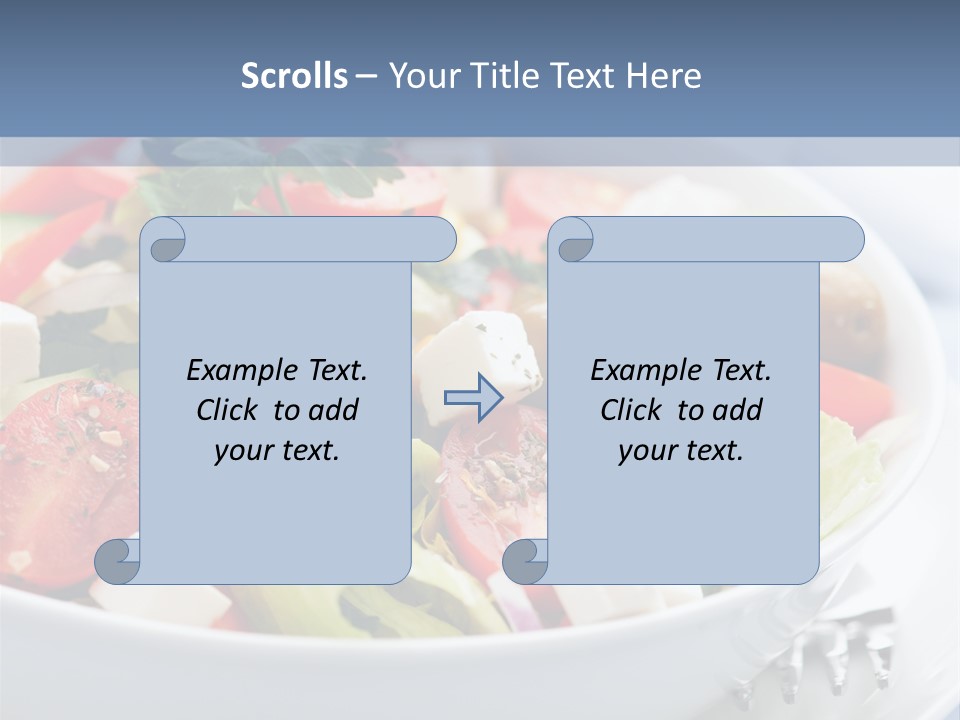 Scrolls – Your Title Text Here

Example Text. Click to add your text.

Example Text. Click to add your text.